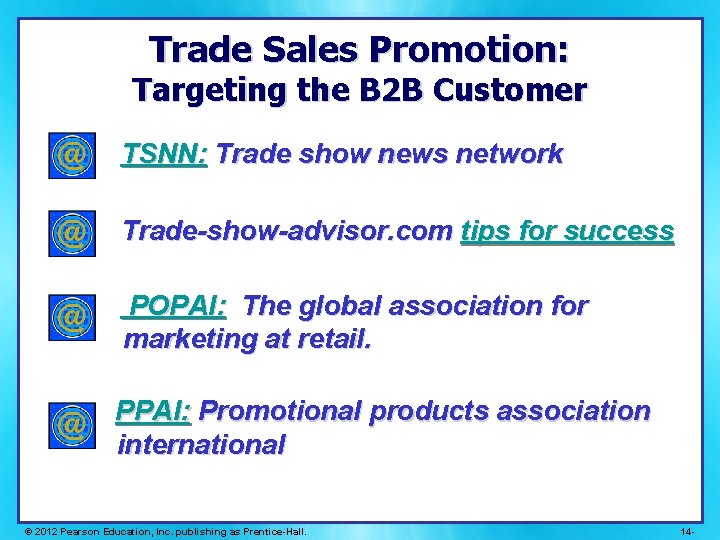 Trade Sales Promotion:
Targeting the B2B Customer

@ TSNN: Trade show news network

@ Trade-show-advisor.com tips for success

@ POPAI: The global association for marketing at retail.

@ PPAI: Promotional products association international

© 2012 Pearson Education, Inc. publishing as Prentice-Hall.

14-